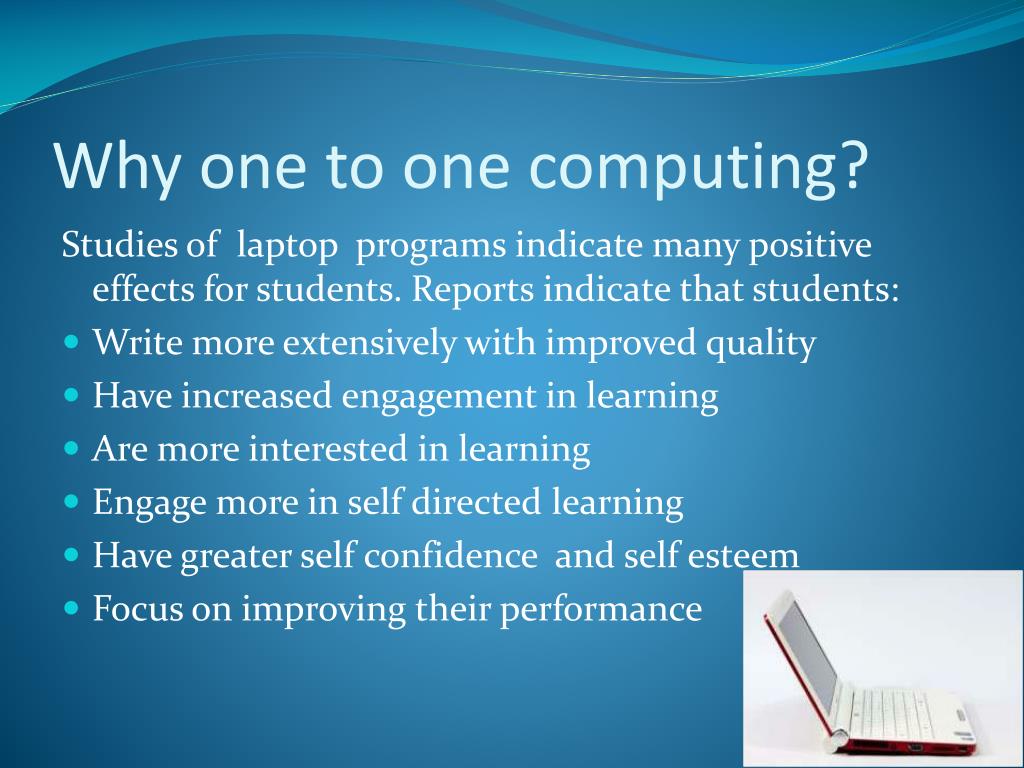 Why one to one computing?

Studies of laptop programs indicate many positive effects for students. Reports indicate that students:

- Write more extensively with improved quality
- Have increased engagement in learning
- Are more interested in learning
- Engage more in self directed learning
- Have greater self confidence and self esteem
- Focus on improving their performance